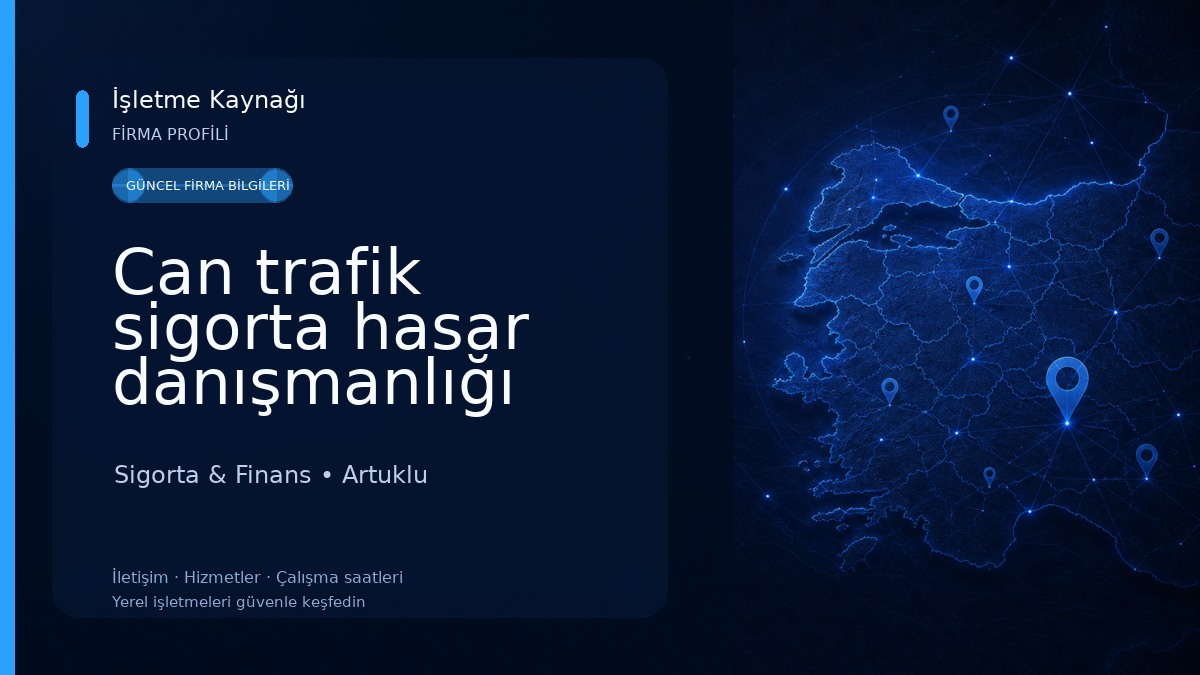 İşletme Kaynağı
FİRMA PROFİLİ

GÜNCEL FİRMA BİLGİLERİ

Can trafik sigorta hasar danışmanlığı

Sigorta & Finans • Artuklu

İletişim · Hizmetler · Çalışma saatleri
Yerel işletmeleri güvenle keşfedin